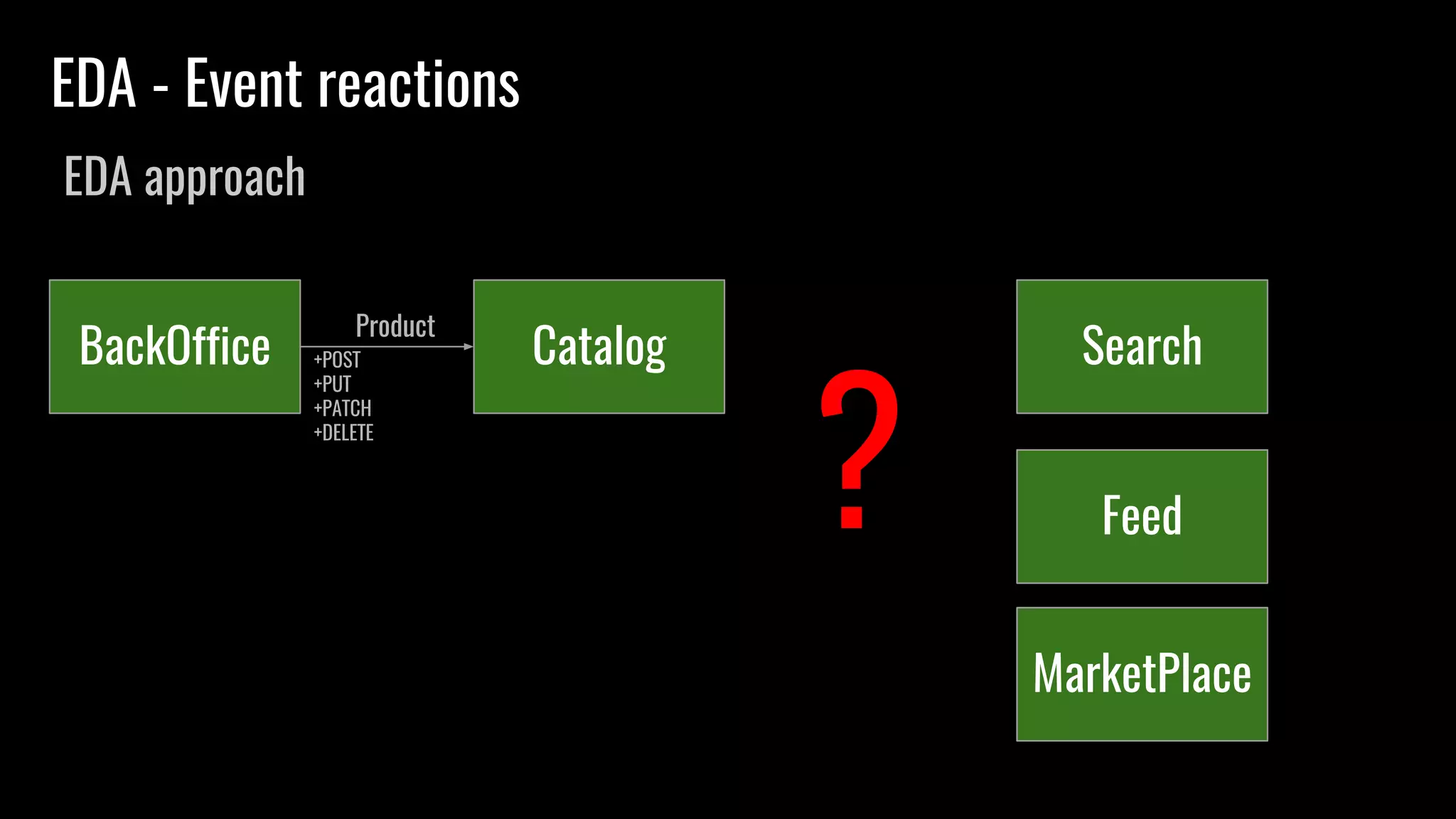 EDA - Event reactions

EDA approach

BackOffice

Product
+POST
+PUT
+PATCH
+DELETE

Catalog

?

Search

Feed

MarketPlace